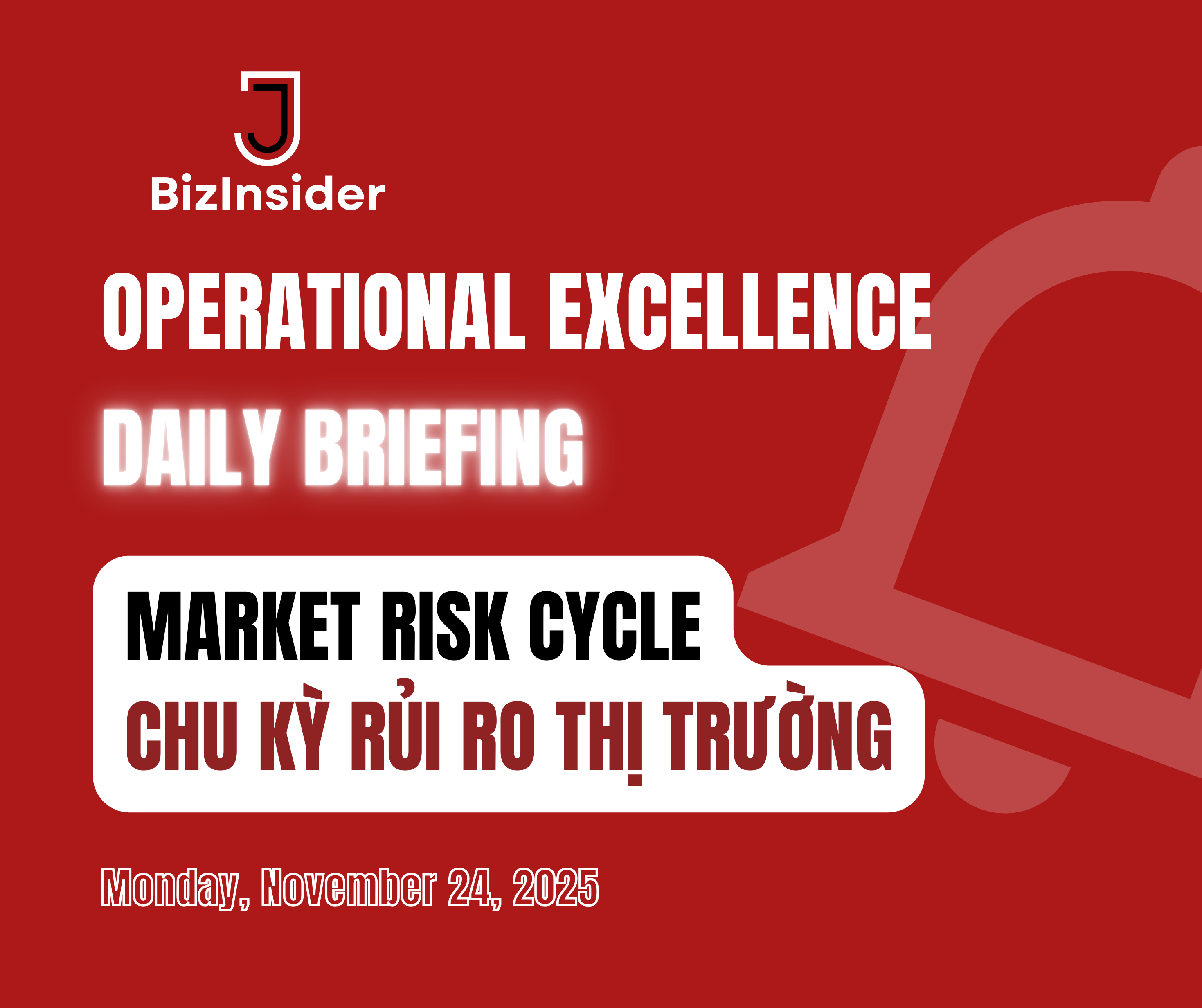 BizInsider

OPERATIONAL EXCELLENCE

DAILY BRIEFING

MARKET RISK CYCLE
CHU KỲ RỦI RO THỊ TRƯỜNG

Monday, November 24, 2025